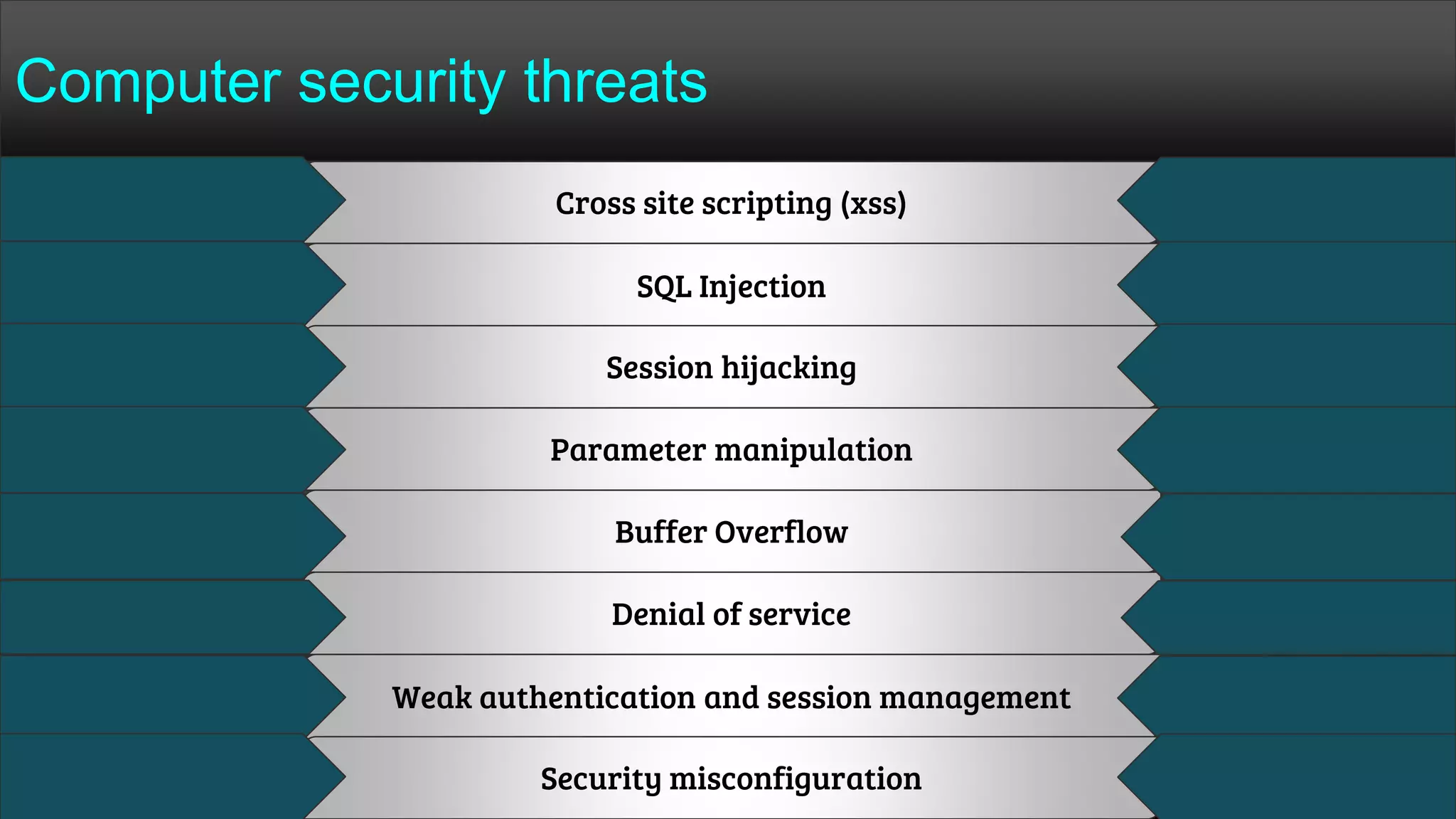 Computer security threats

Cross site scripting (xss)

SQL Injection

Session hijacking

Parameter manipulation

Buffer Overflow

Denial of service

Weak authentication and session management

Security misconfiguration